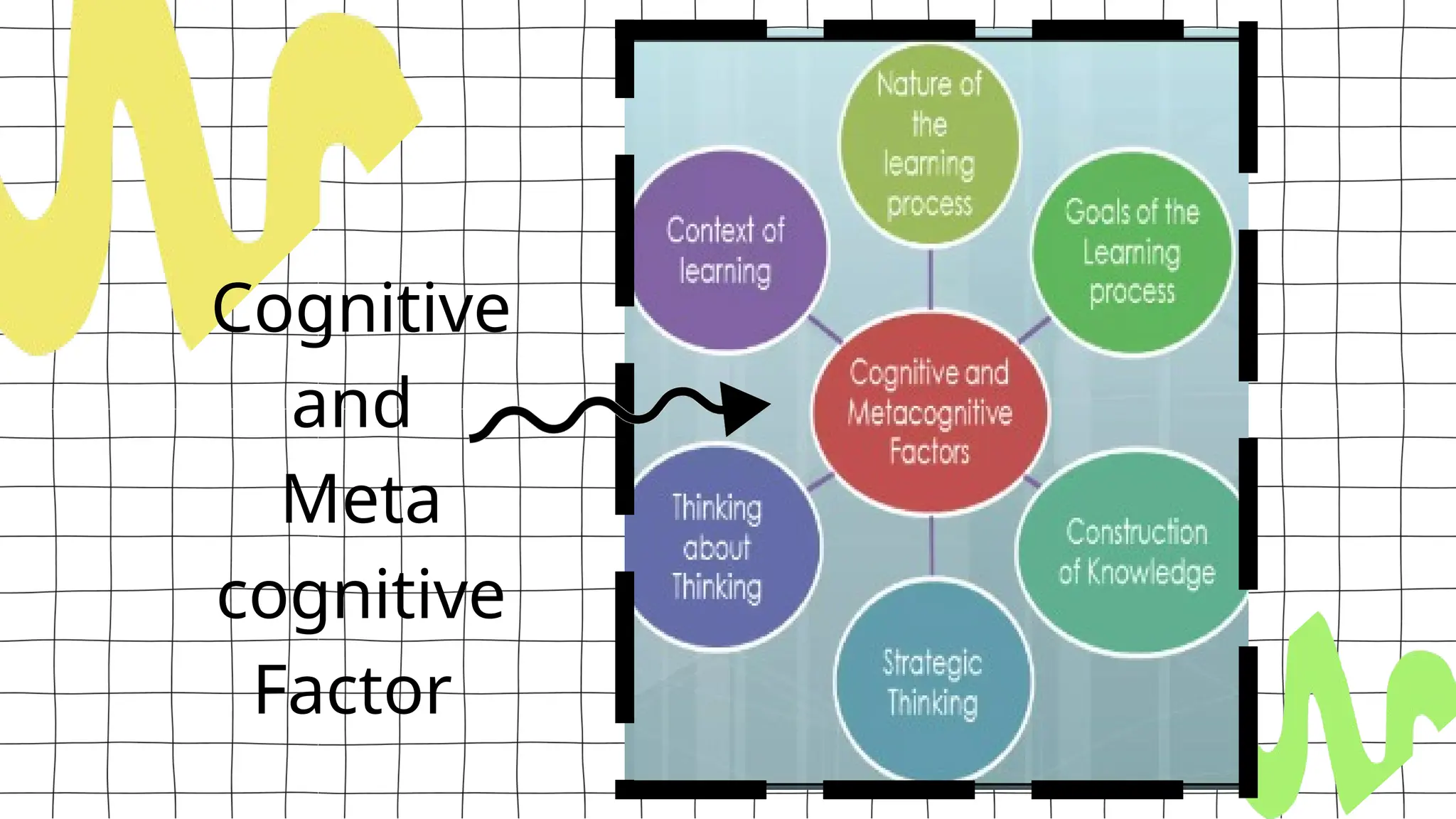 Cognitive and Meta cognitive Factor

Nature of the learning process

Context of learning

Goals of the Learning process

Cognitive and Metacognitive Factors

Thinking about Thinking

Construction of Knowledge

Strategic Thinking